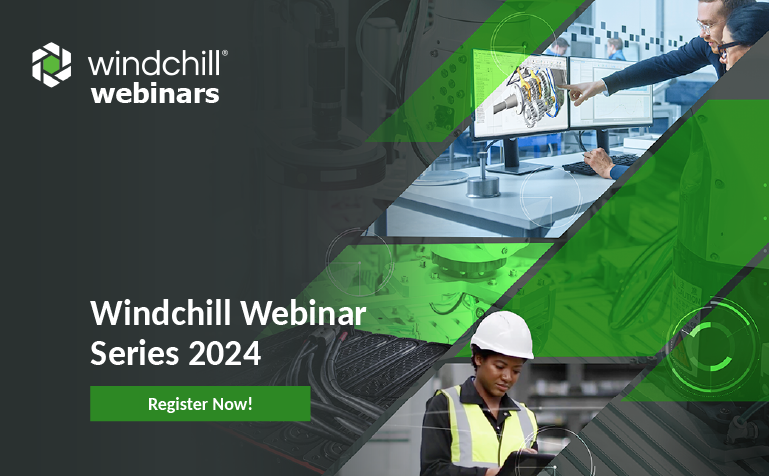 windchill®
webinars

Windchill Webinar Series 2024

Register Now!